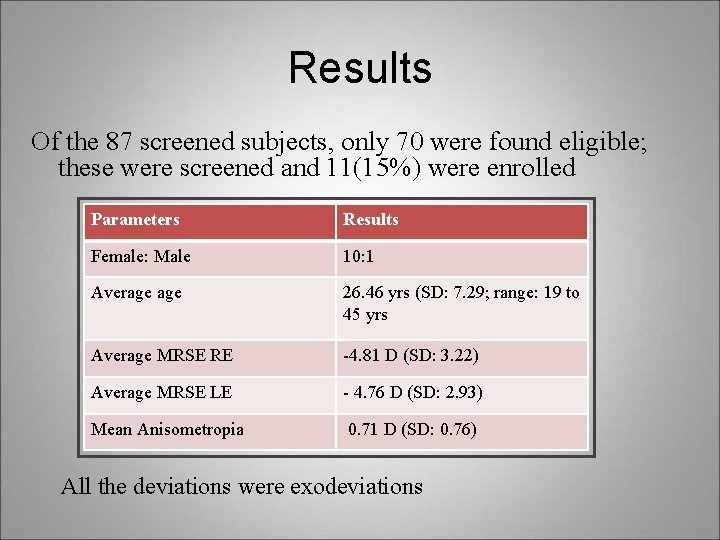 Results

Of the 87 screened subjects, only 70 were found eligible; these were screened and 11(15%) were enrolled

| Parameters | Results |
|---|---|
| Female: Male | 10:1 |
| Average age | 26.46 yrs (SD: 7.29; range: 19 to 45 yrs |
| Average MRSE RE | -4.81 D (SD: 3.22) |
| Average MRSE LE | - 4.76 D (SD: 2.93) |
| Mean Anisometropia | 0.71 D (SD: 0.76) |

All the deviations were exodeviations